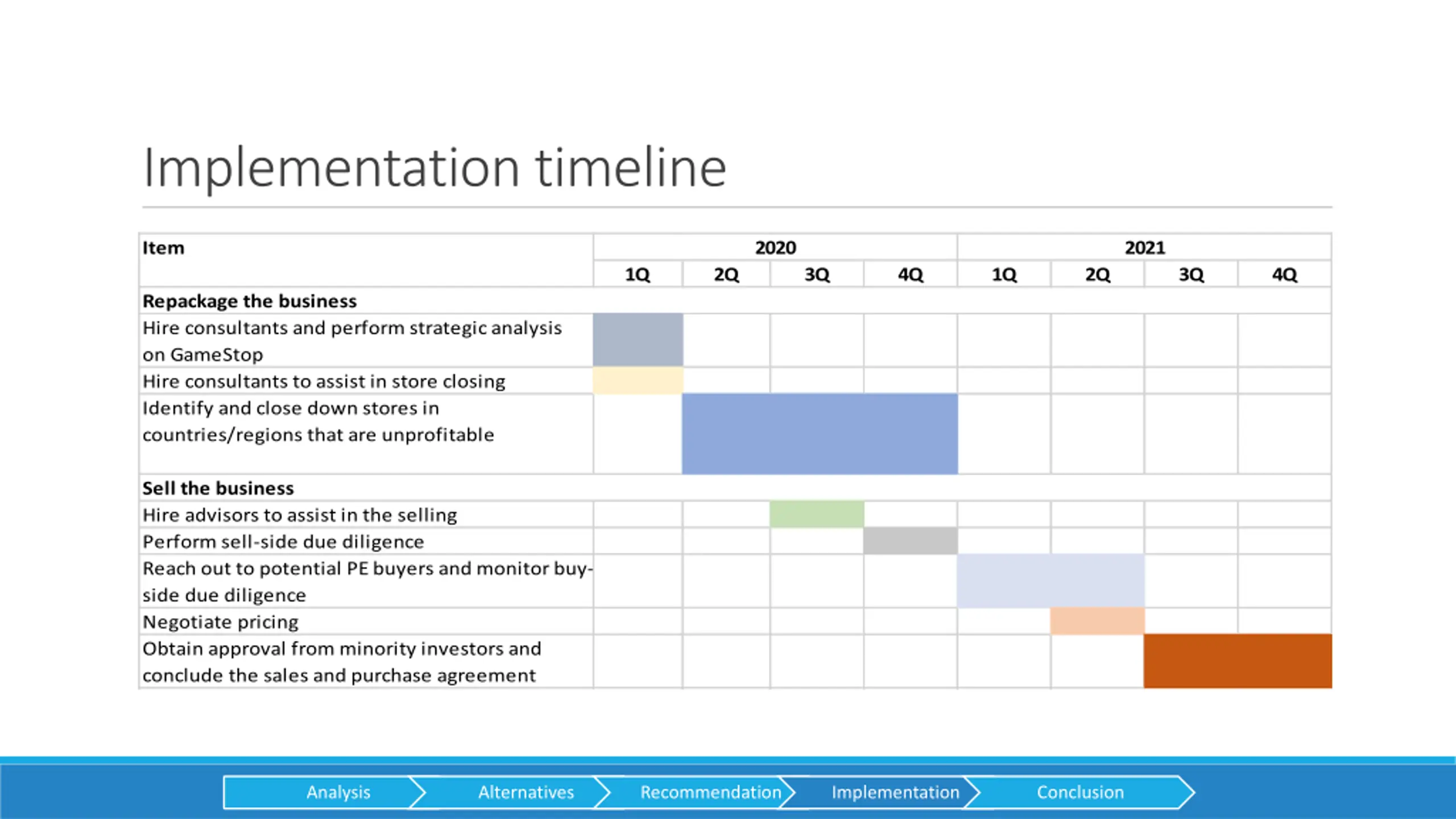 Implementation timeline

| Item | 2020 | | | | 2021 | | | |
|---|---|---|---|---|---|---|---|---|
| | 1Q | 2Q | 3Q | 4Q | 1Q | 2Q | 3Q | 4Q |
| **Repackage the business** | | | | | | | | |
| Hire consultants and perform strategic analysis on GameStop | | | | | | | | |
| Hire consultants to assist in store closing | | | | | | | | |
| Identify and close down stores in countries/regions that are unprofitable | | | | | | | | |
| **Sell the business** | | | | | | | | |
| Hire advisors to assist in the selling | | | | | | | | |
| Perform sell-side due diligence | | | | | | | | |
| Reach out to potential PE buyers and monitor buy-side due diligence | | | | | | | | |
| Negotiate pricing | | | | | | | | |
| Obtain approval from minority investors and conclude the sales and purchase agreement | | | | | | | | |

Analysis
Alternatives
Recommendation
Implementation
Conclusion